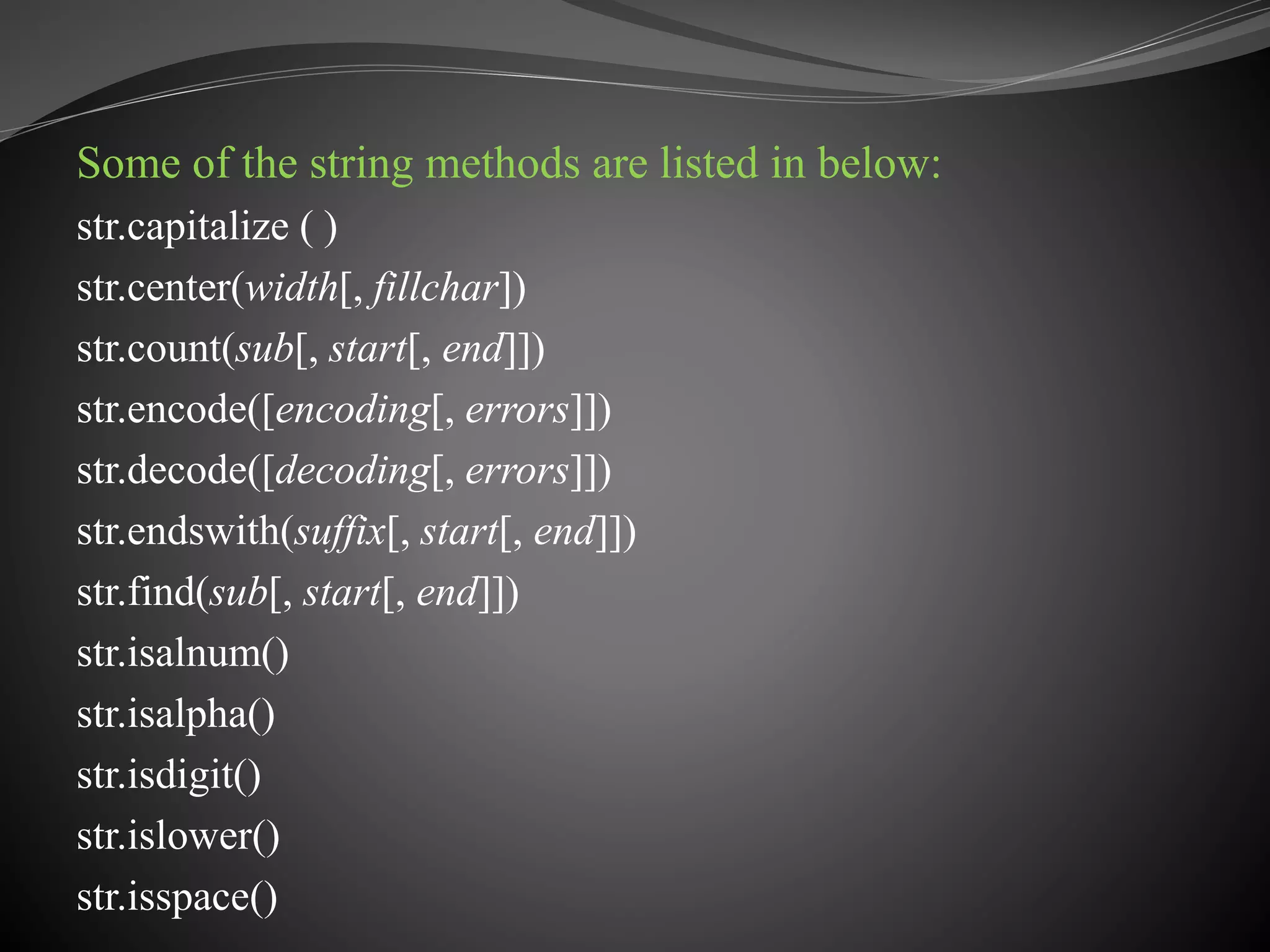 Some of the string methods are listed in below:

str.capitalize ( )

str.center(width[, fillchar])

str.count(sub[, start[, end]])

str.encode([encoding[, errors]])

str.decode([decoding[, errors]])

str.endswith(suffix[, start[, end]])

str.find(sub[, start[, end]])

str.isalnum()

str.isalpha()

str.isdigit()

str.islower()

str.isspace()